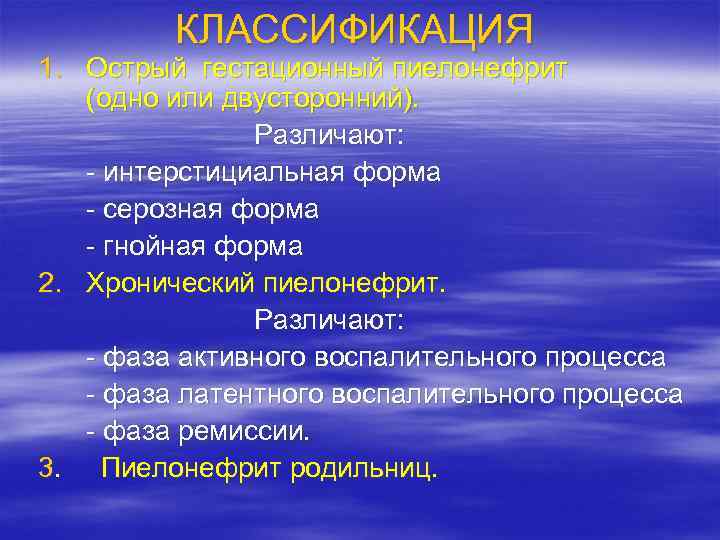 КЛАССИФИКАЦИЯ

1. Острый гестационный пиелонефрит (одно или двусторонний).

Различают:

- интерстициальная форма

- серозная форма

- гнойная форма

2. Хронический пиелонефрит.

Различают:

- фаза активного воспалительного процесса

- фаза латентного воспалительного процесса

- фаза ремиссии.

3. Пиелонефрит родильниц.